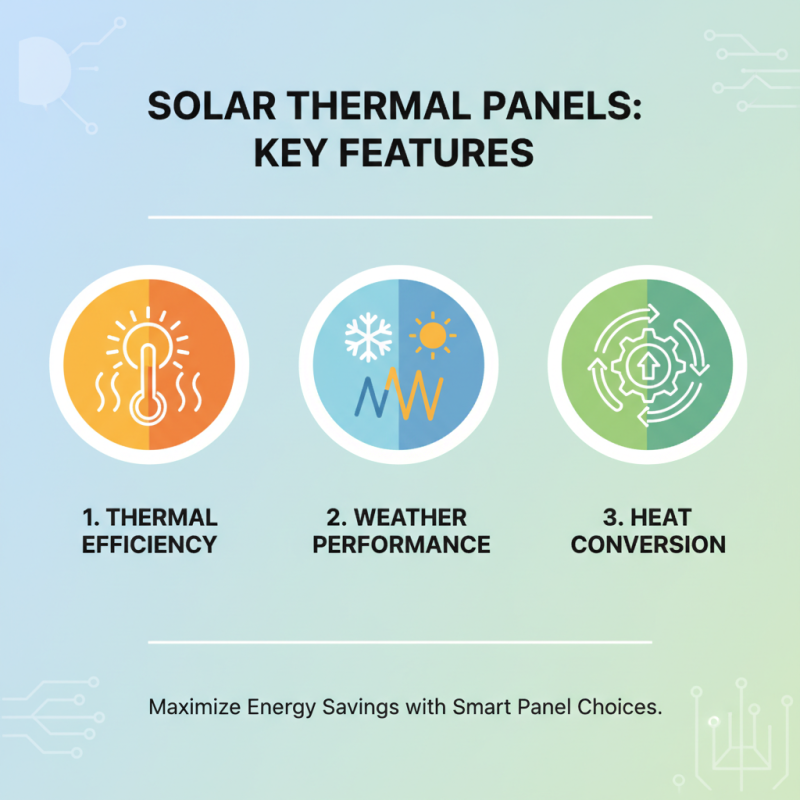 SOLAR THERMAL PANELS: KEY FEATURES

1. THERMAL EFFICIENCY

2. WEATHER PERFORMANCE

3. HEAT CONVERSION

Maximize Energy Savings with Smart Panel Choices.